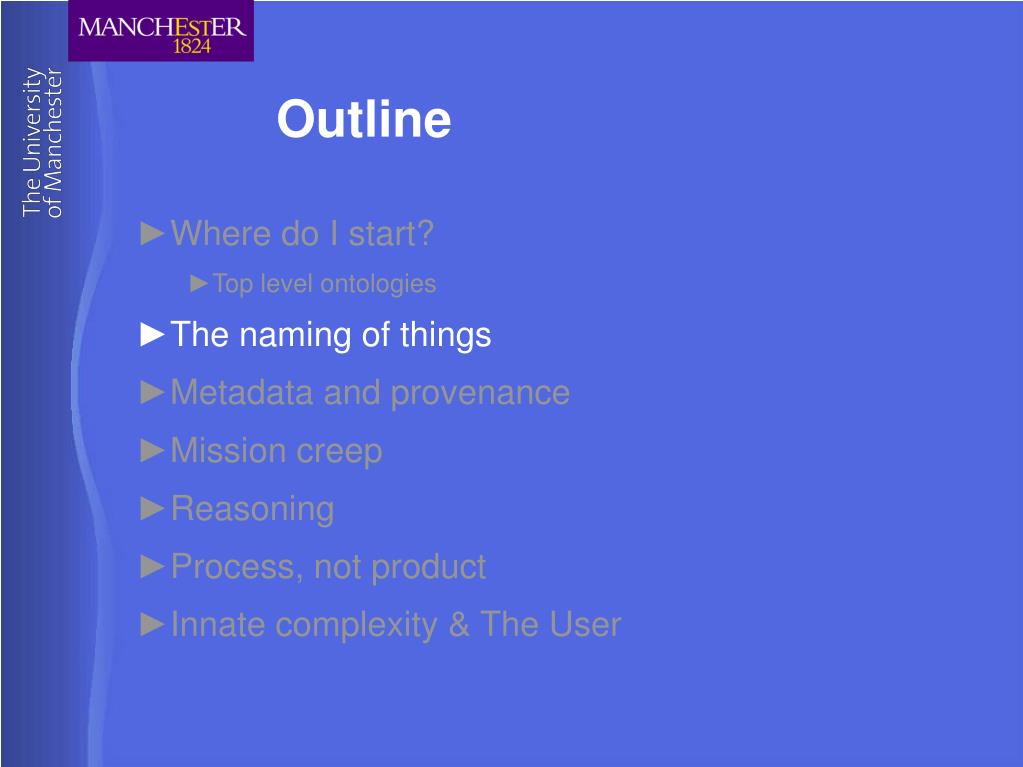 MANCHESTER
1824

The University
of Manchester

Outline

►Where do I start?

►Top level ontologies

►The naming of things

►Metadata and provenance

►Mission creep

►Reasoning

►Process, not product

►Innate complexity & The User